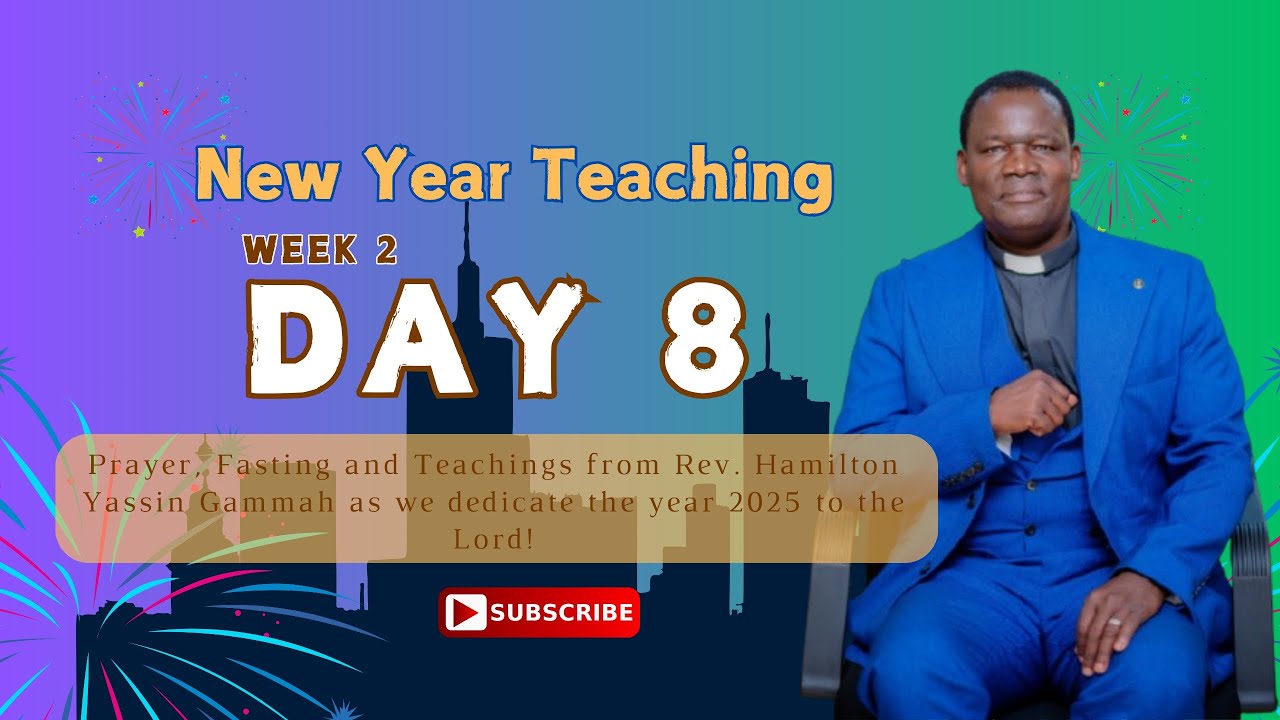 New Year Teaching

WEEK 2

DAY 8

Prayer, Fasting and Teachings from Rev. Hamilton Yassin Gammah as we dedicate the year 2025 to the Lord!

SUBSCRIBE